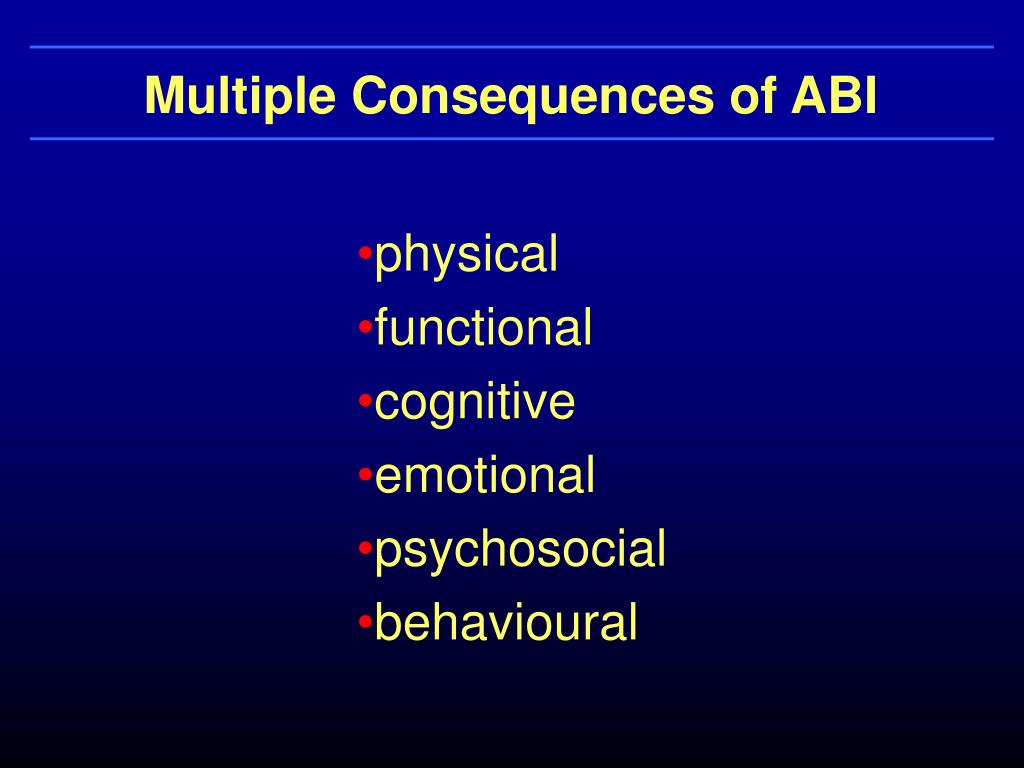 Multiple Consequences of ABI

•physical
•functional
•cognitive
•emotional
•psychosocial
•behavioural